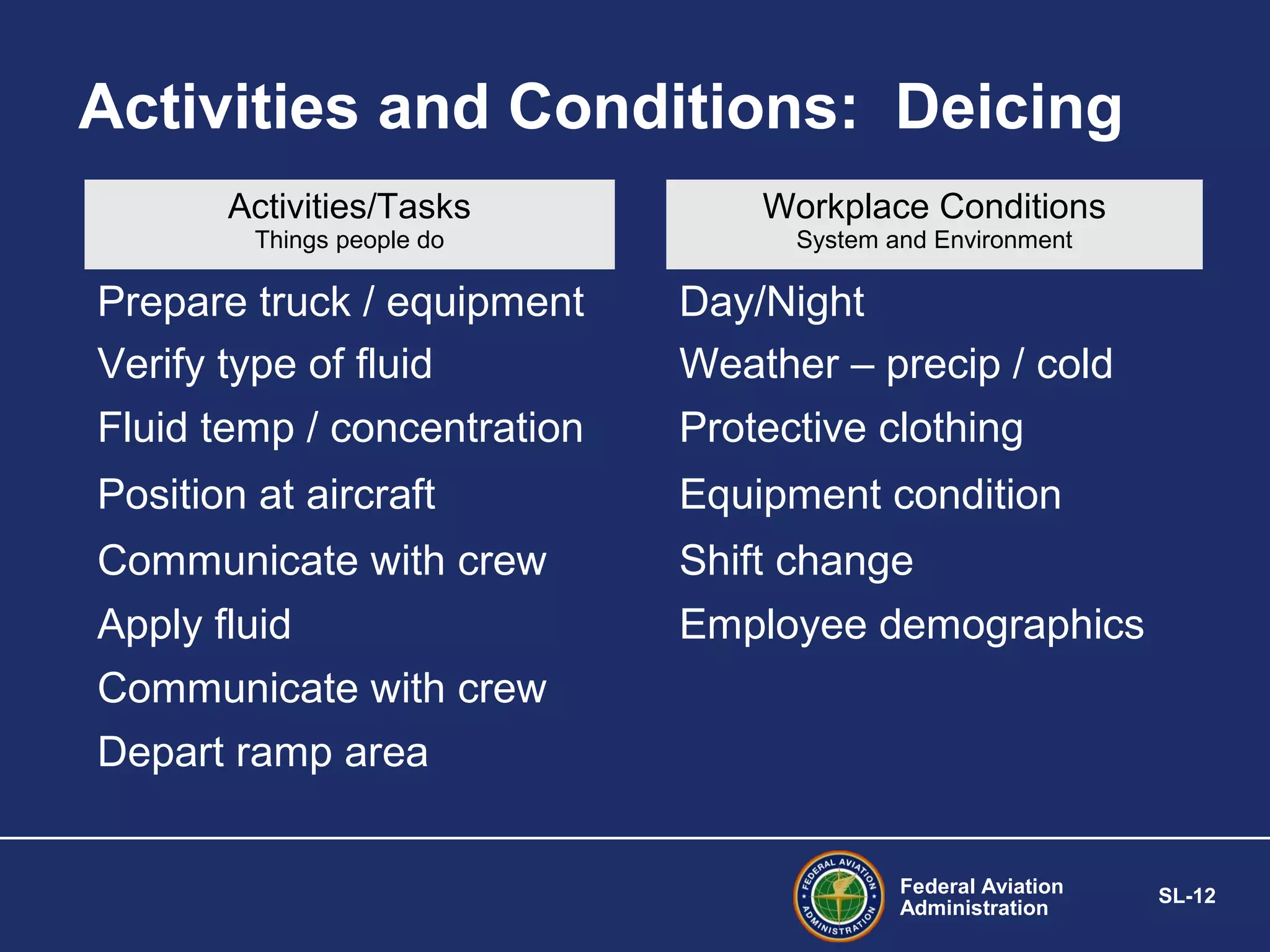 Activities and Conditions: Deicing

Activities/Tasks
Things people do

Prepare truck / equipment
Verify type of fluid
Fluid temp / concentration
Position at aircraft
Communicate with crew
Apply fluid
Communicate with crew
Depart ramp area

Workplace Conditions
System and Environment

Day/Night
Weather – precip / cold
Protective clothing
Equipment condition
Shift change
Employee demographics

FEDERAL AVIATION ADMINISTRATION

Federal Aviation Administration

SL-12